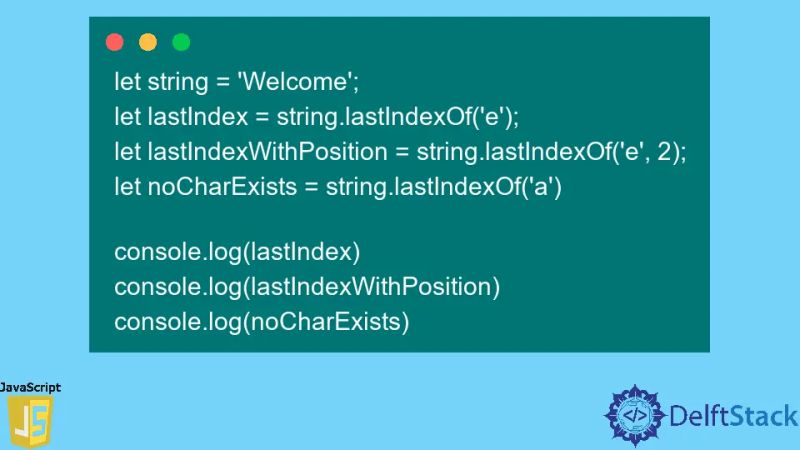 let string = 'Welcome';
let lastIndex = string.lastIndexOf('e');
let lastIndexWithPosition = string.lastIndexOf('e', 2);
let noCharExists = string.lastIndexOf('a')

console.log(lastIndex)
console.log(lastIndexWithPosition)
console.log(noCharExists)

JavaScript
JS

</> DelftStack